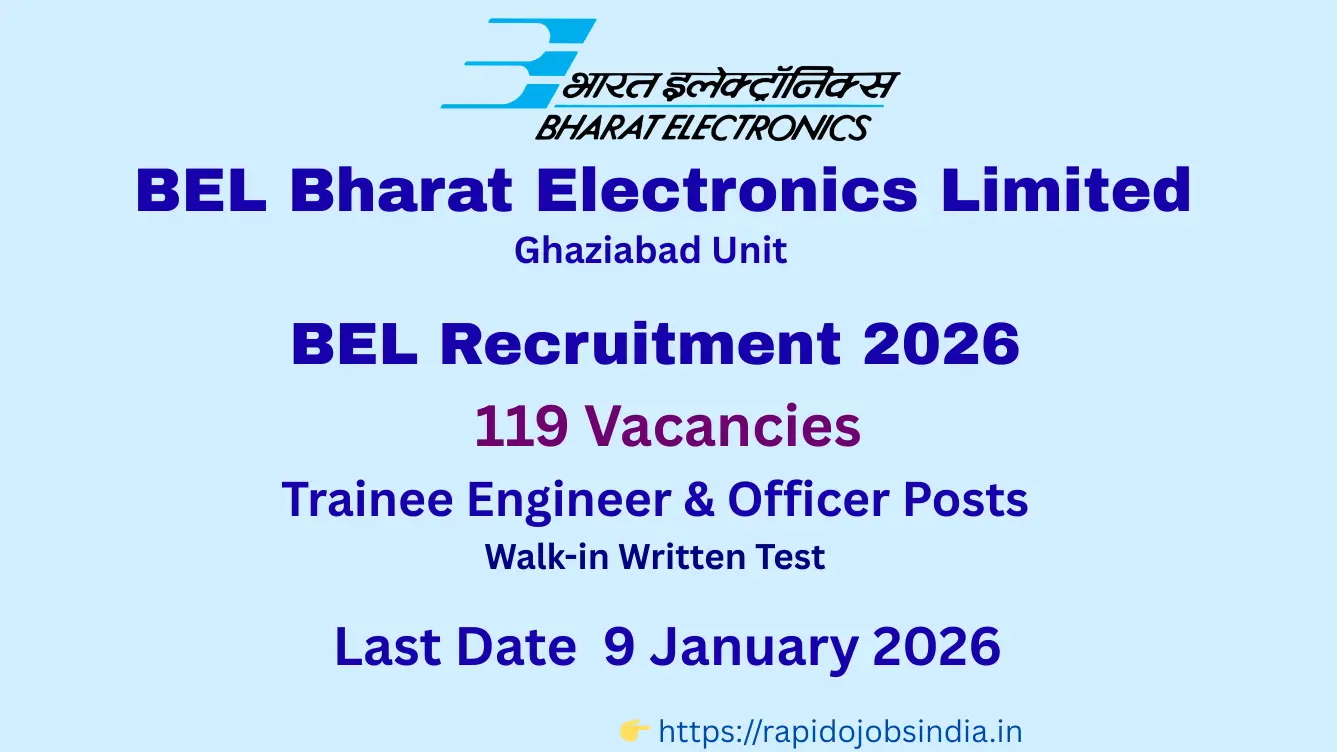 भारत इलेक्ट्रॉनिक्स
BHARAT ELECTRONICS

BEL Bharat Electronics Limited
Ghaziabad Unit

BEL Recruitment 2026
119 Vacancies
Trainee Engineer & Officer Posts
Walk-in Written Test

Last Date 9 January 2026

👉 https://rapidojobsindia.in